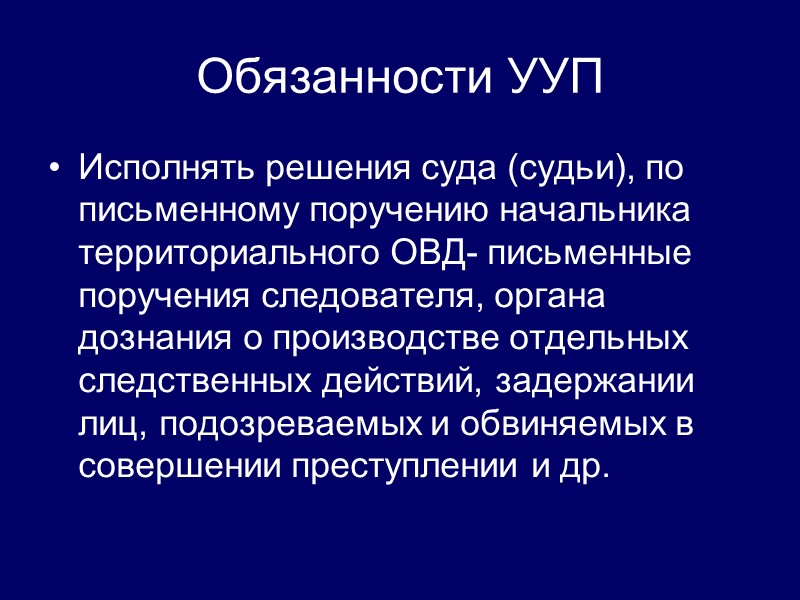 Обязанности УУП

• Исполнять решения суда (судьи), по письменному поручению начальника территориального ОВД- письменные поручения следователя, органа дознания о производстве отдельных следственных действий, задержании лиц, подозреваемых и обвиняемых в совершении преступлении и др.